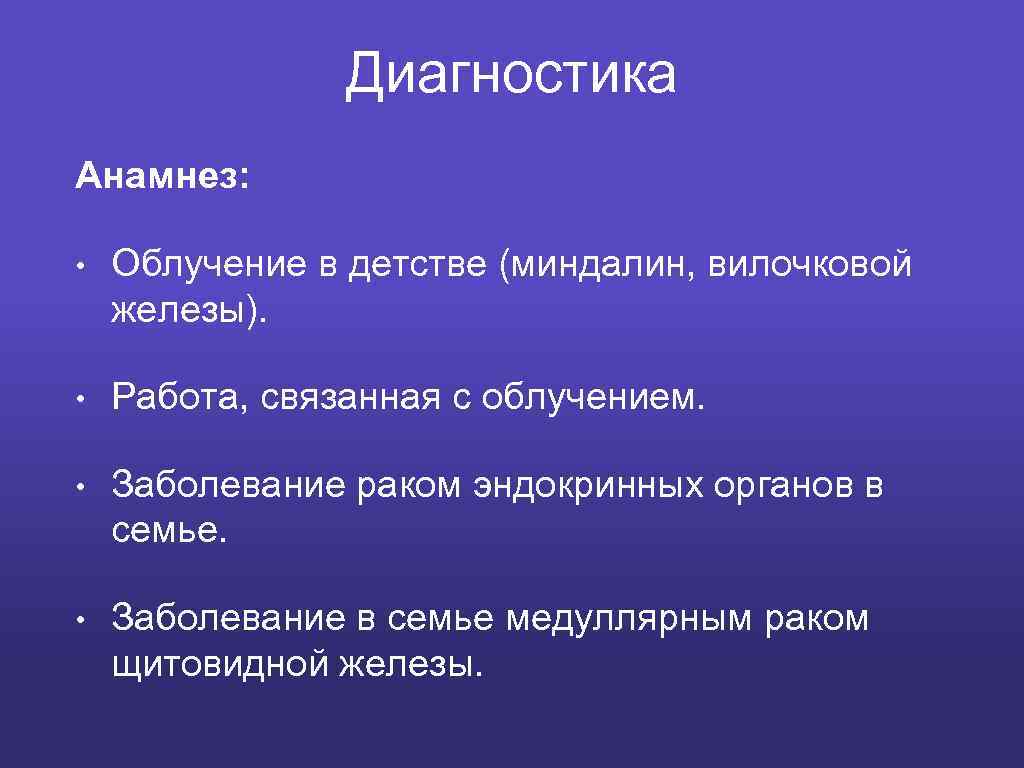 Диагностика

Анамнез:

• Облучение в детстве (миндалин, вилочковой железы).

• Работа, связанная с облучением.

• Заболевание раком эндокринных органов в семье.

• Заболевание в семье медуллярным раком щитовидной железы.